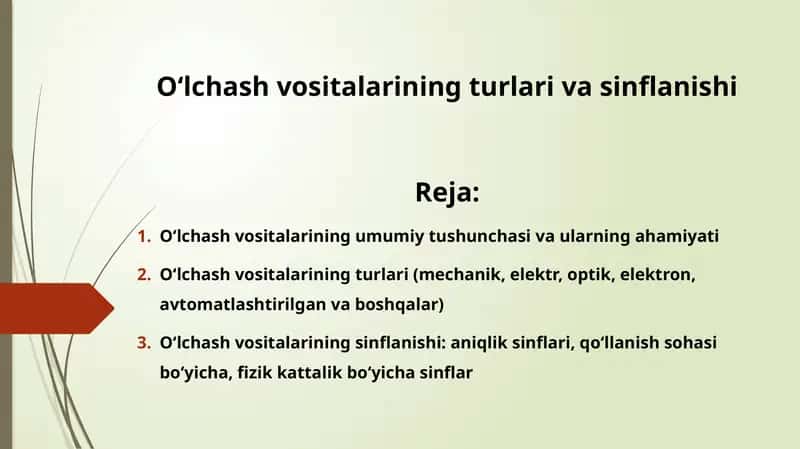 O‘lchash vositalarining turlari va sinflanishi

Reja:

1. O‘lchash vositalarining umumiy tushunchasi va ularning ahamiyati
2. O‘lchash vositalarining turlari (mechanik, elektr, optik, elektron, avtomatlashtirilgan va boshqalar)
3. O‘lchash vositalarining sinflanishi: aniqlik sinflari, qo‘llanish sohasi bo‘yicha, fizik kattalik bo‘yicha sinflar